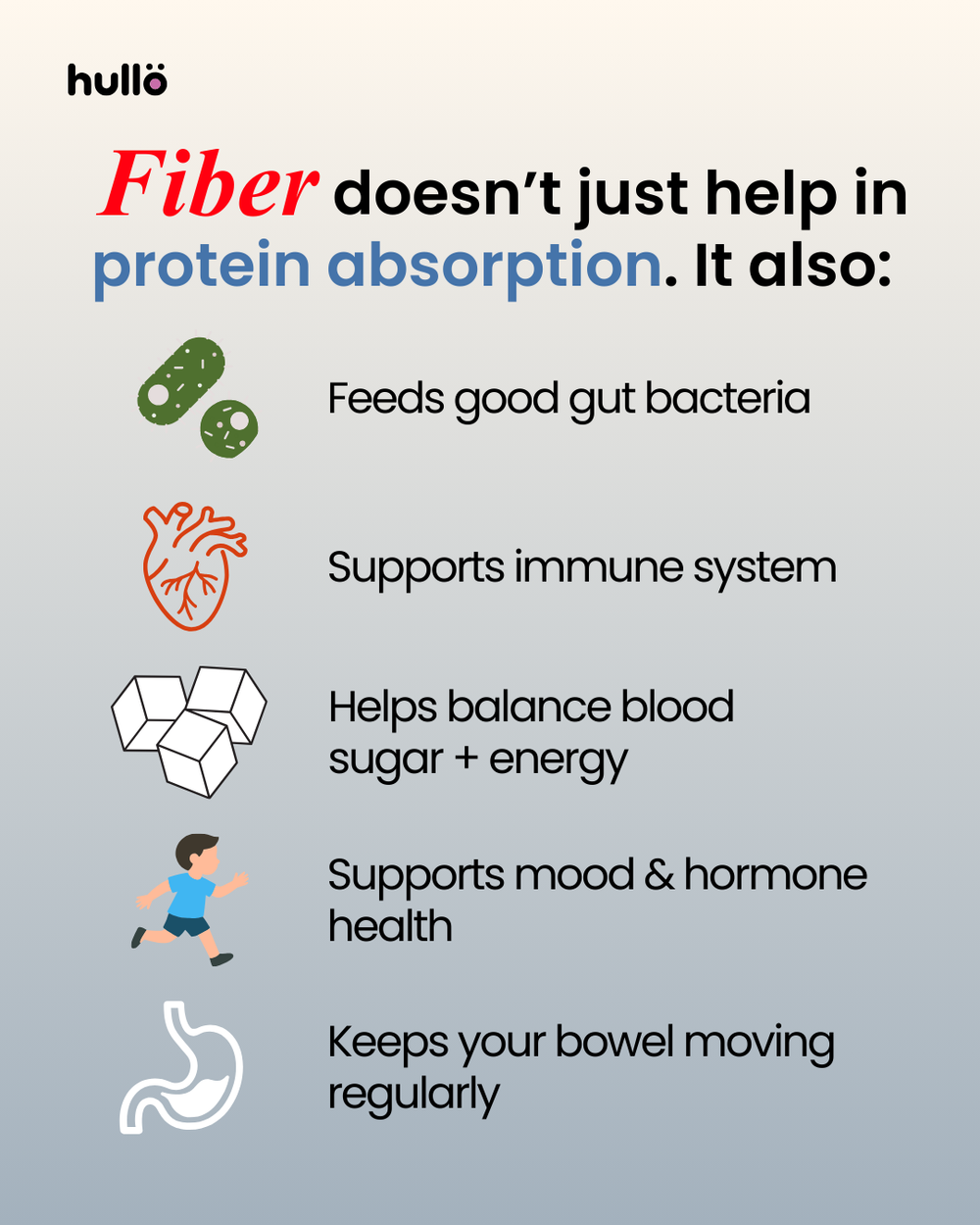 hullö

Fiber doesn't just help in protein absorption. It also:

Feeds good gut bacteria

Supports immune system

Helps balance blood sugar + energy

Supports mood & hormone health

Keeps your bowel moving regularly